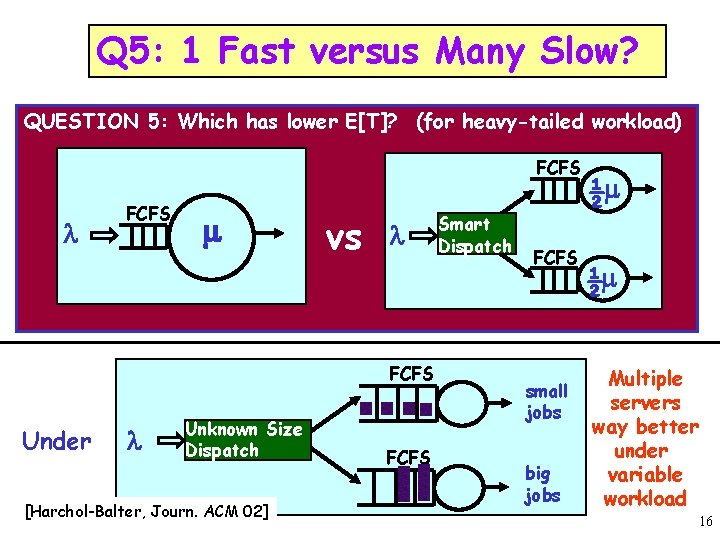 Q5: 1 Fast versus Many Slow?

QUESTION 5: Which has lower E[T]? (for heavy-tailed workload)

$\lambda$ FCFS $\mu$

vs

$\lambda$ Smart Dispatch

FCFS $\frac{1}{2}\mu$

FCFS $\frac{1}{2}\mu$

Under

$\lambda$ Unknown Size Dispatch

FCFS

small jobs

FCFS

big jobs

Multiple servers way better under variable workload

[Harchol-Balter, Journ. ACM 02]

16